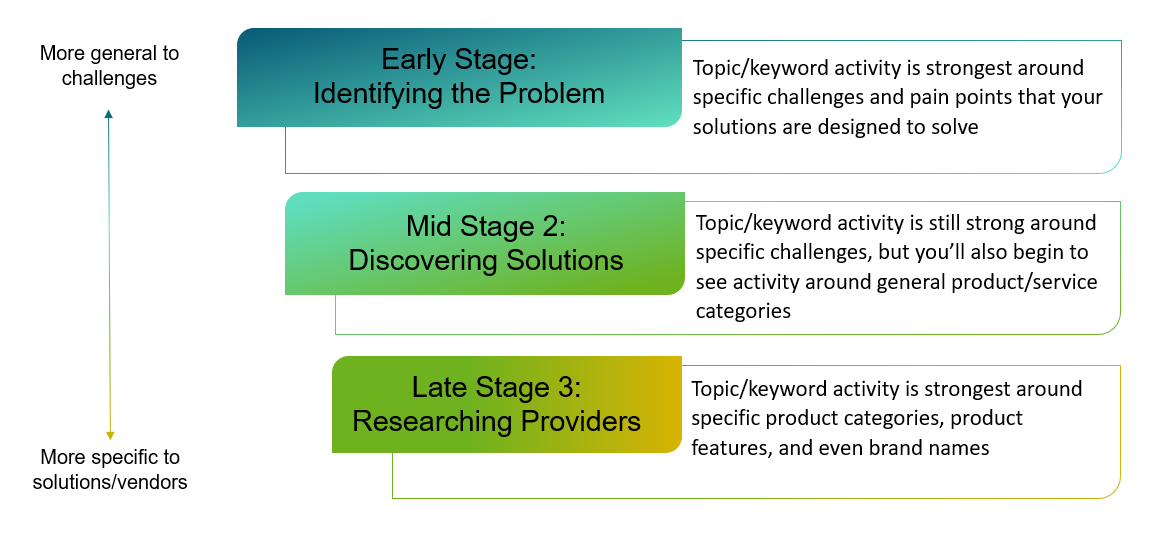 More general to challenges

More specific to solutions/vendors

Early Stage:
Identifying the Problem

Topic/keyword activity is strongest around specific challenges and pain points that your solutions are designed to solve

Mid Stage 2:
Discovering Solutions

Topic/keyword activity is still strong around specific challenges, but you'll also begin to see activity around general product/service categories

Late Stage 3:
Researching Providers

Topic/keyword activity is strongest around specific product categories, product features, and even brand names